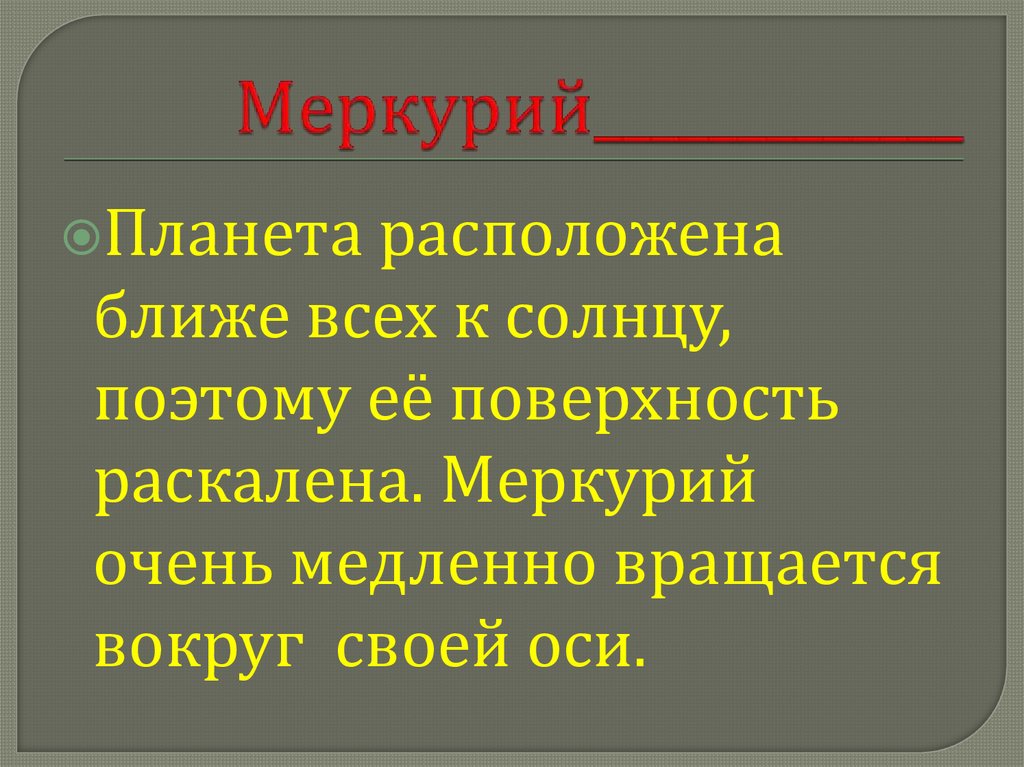 Меркурий____________

Планета расположена ближе всех к солнцу, поэтому её поверхность раскалена. Меркурий очень медленно вращается вокруг своей оси.